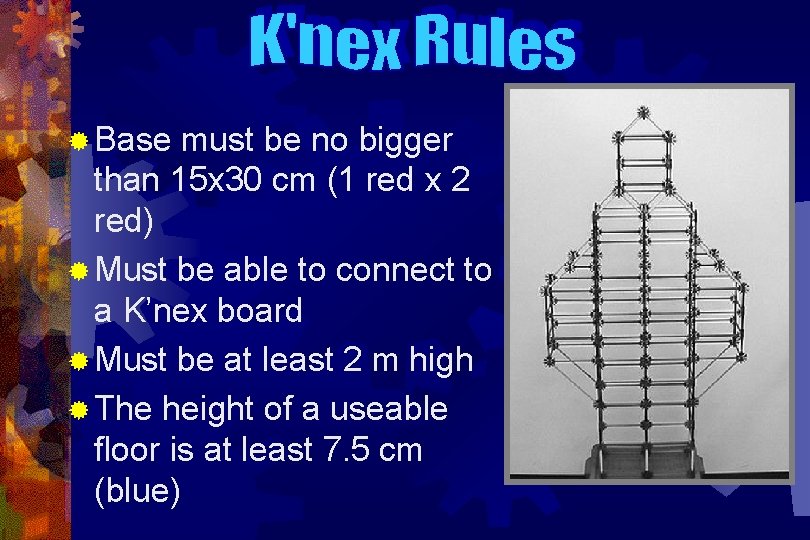 K'nex Rules

Base must be no bigger than 15x30 cm (1 red x 2 red)

Must be able to connect to a K’nex board

Must be at least 2 m high

The height of a useable floor is at least 7.5 cm (blue)